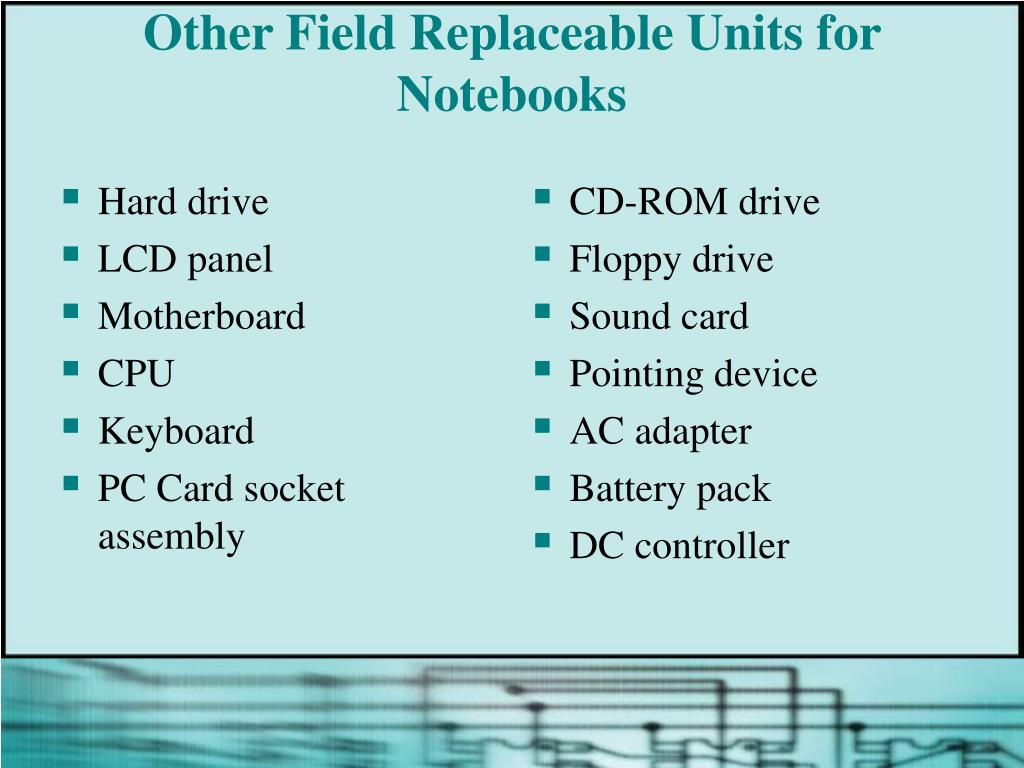 Other Field Replaceable Units for Notebooks

- Hard drive
- LCD panel
- Motherboard
- CPU
- Keyboard
- PC Card socket assembly

- CD-ROM drive
- Floppy drive
- Sound card
- Pointing device
- AC adapter
- Battery pack
- DC controller